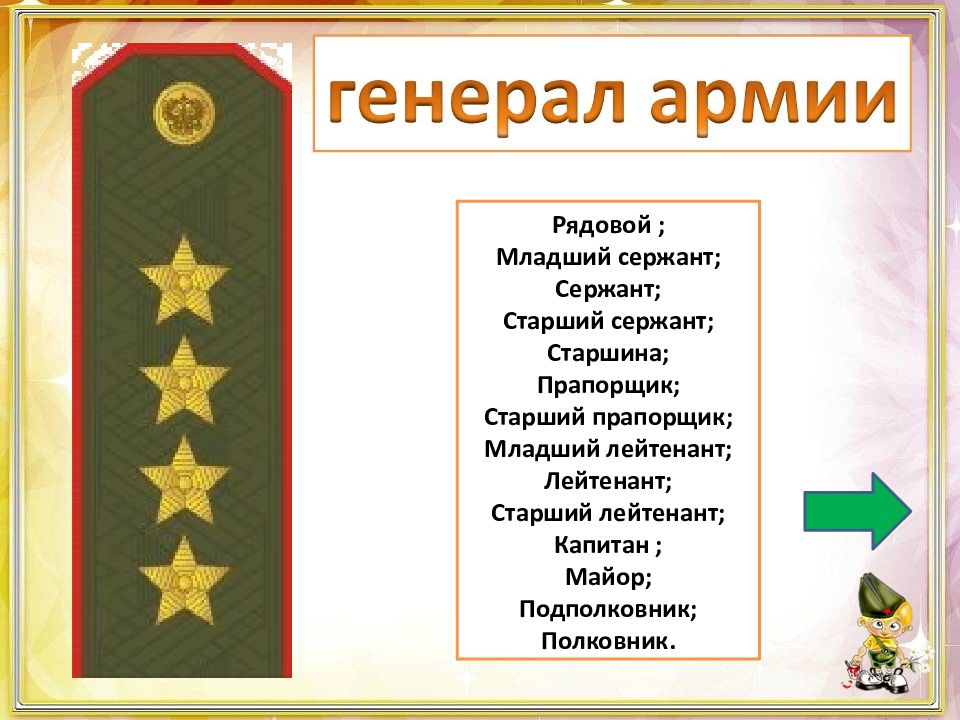 генерал армии

Рядовой ;
Младший сержант;
Сержант;
Старший сержант;
Старшина;
Прапорщик;
Старший прапорщик;
Младший лейтенант;
Лейтенант;
Старший лейтенант;
Капитан ;
Майор;
Подполковник;
Полковник.